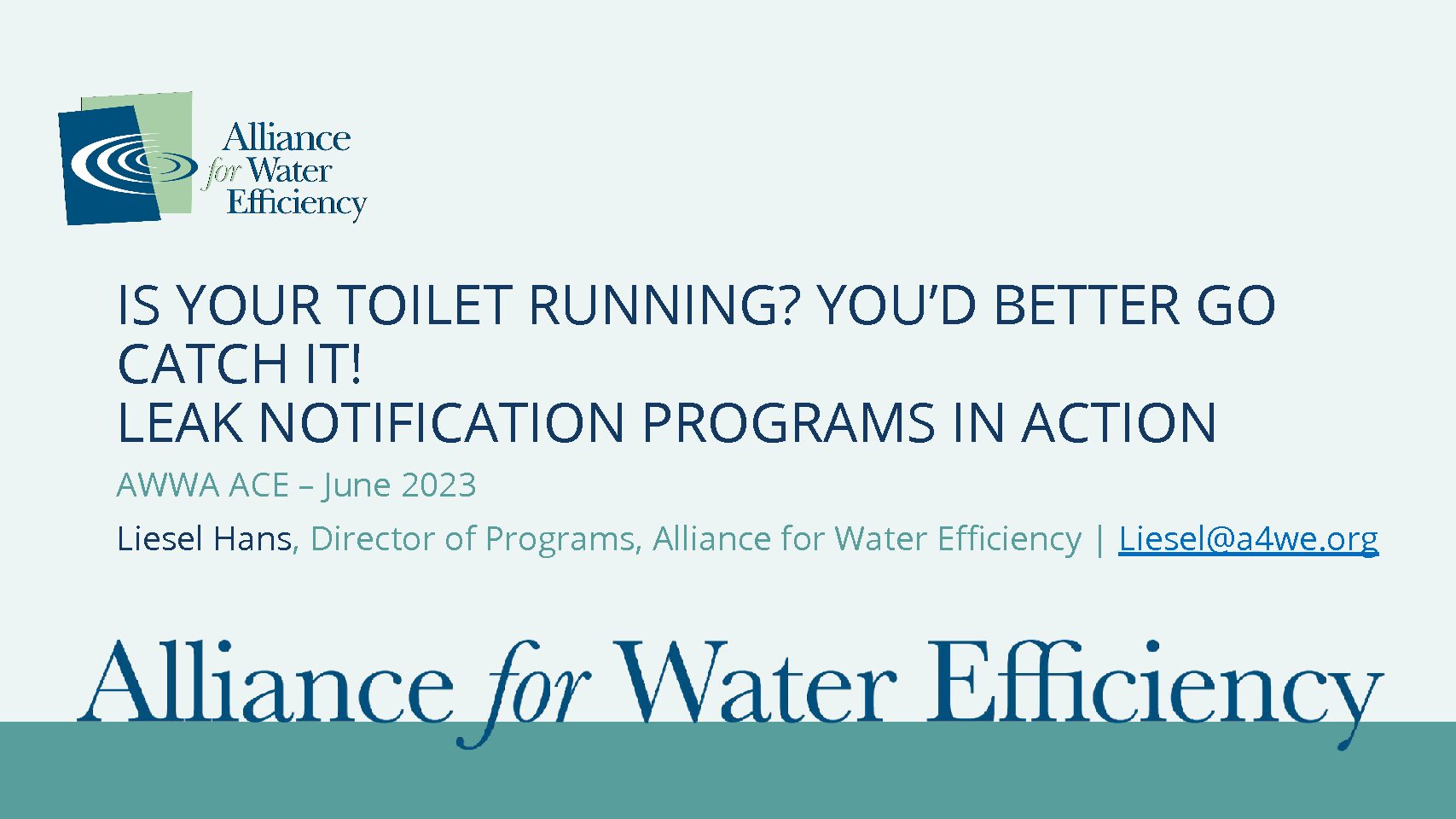 Alliance for Water Efficiency

IS YOUR TOILET RUNNING? YOU'D BETTER GO CATCH IT!
LEAK NOTIFICATION PROGRAMS IN ACTION

AWWA ACE – June 2023

Liesel Hans, Director of Programs, Alliance for Water Efficiency | Liesel@a4we.org

Alliance for Water Efficiency